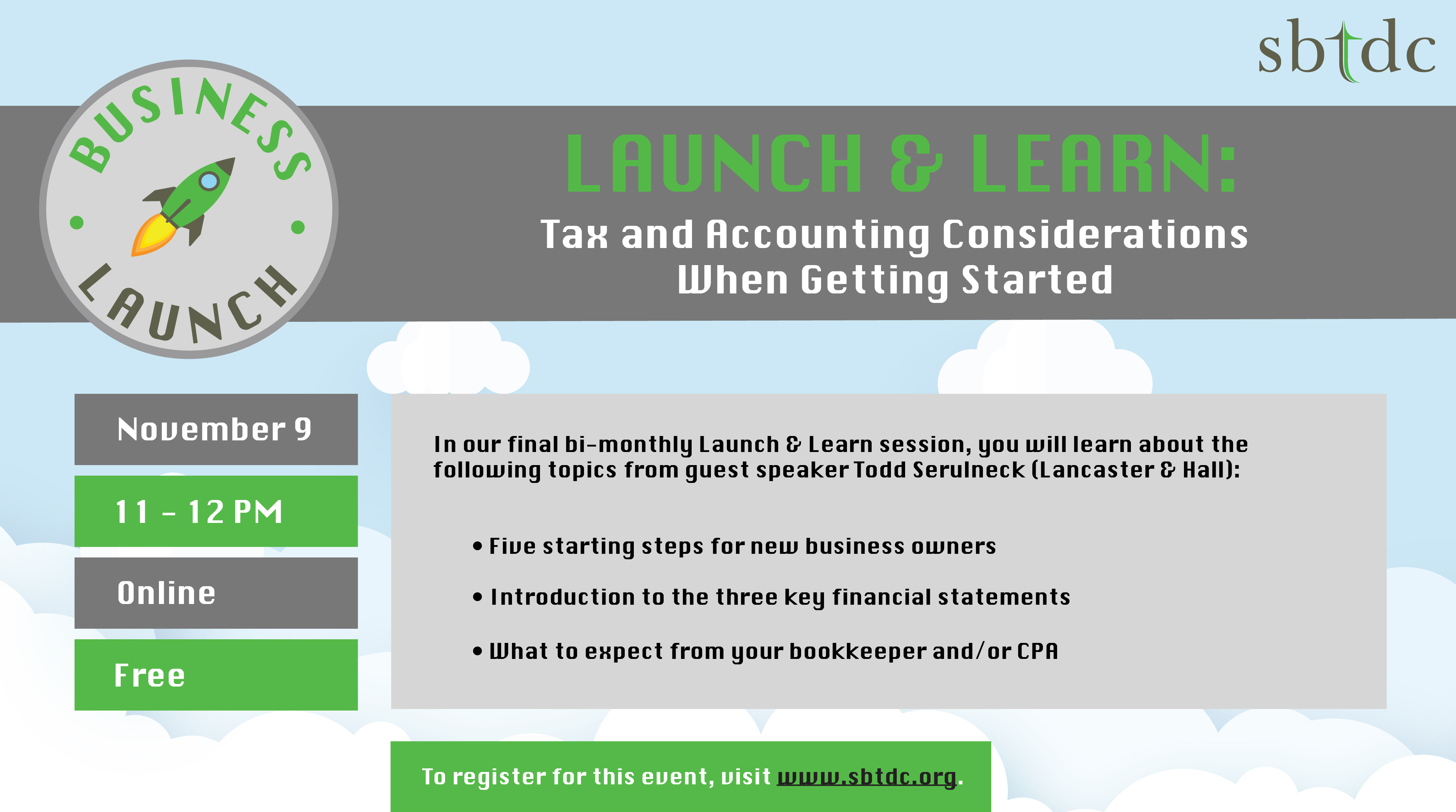 sbtdc

BUSINESS LAUNCH

LAUNCH & LEARN:
Tax and Accounting Considerations When Getting Started

November 9

11 - 12 PM

Online

Free

In our final bi-monthly Launch & Learn session, you will learn about the following topics from guest speaker Todd Serulneck (Lancaster & Hall):

• Five starting steps for new business owners
• Introduction to the three key financial statements
• What to expect from your bookkeeper and/or CPA

To register for this event, visit www.sbtdc.org.